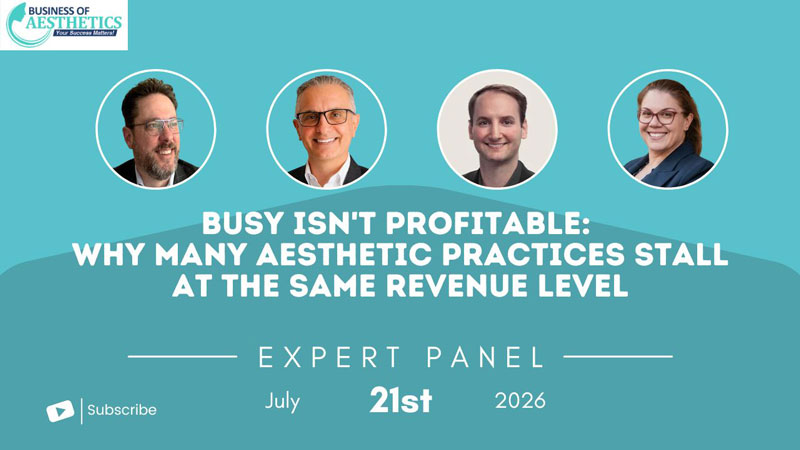 BUSINESS OF
AESTHETICS
Your Success Matters!

BUSY ISN'T PROFITABLE:
WHY MANY AESTHETIC PRACTICES STALL
AT THE SAME REVENUE LEVEL

EXPERT PANEL

July 21st 2026

Subscribe